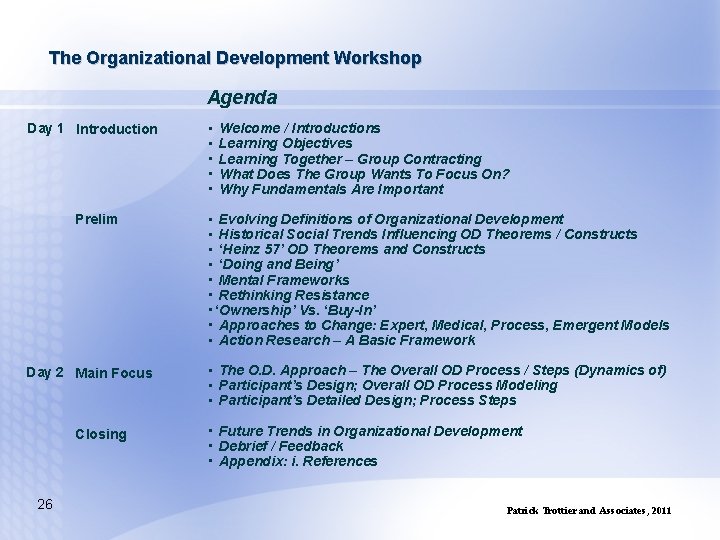 The Organizational Development Workshop

Agenda

Day 1 Introduction

• Welcome / Introductions
• Learning Objectives
• Learning Together – Group Contracting
• What Does The Group Wants To Focus On?
• Why Fundamentals Are Important

Prelim

• Evolving Definitions of Organizational Development
• Historical Social Trends Influencing OD Theorems / Constructs
• 'Heinz 57' OD Theorems and Constructs
• 'Doing and Being'
• Mental Frameworks
• Rethinking Resistance
• 'Ownership' Vs. 'Buy-In'
• Approaches to Change: Expert, Medical, Process, Emergent Models
• Action Research – A Basic Framework

Day 2 Main Focus

• The O.D. Approach – The Overall OD Process / Steps (Dynamics of)
• Participant's Design; Overall OD Process Modeling
• Participant's Detailed Design; Process Steps

Closing

• Future Trends in Organizational Development
• Debrief / Feedback
• Appendix: i. References

26

Patrick Trottier and Associates, 2011